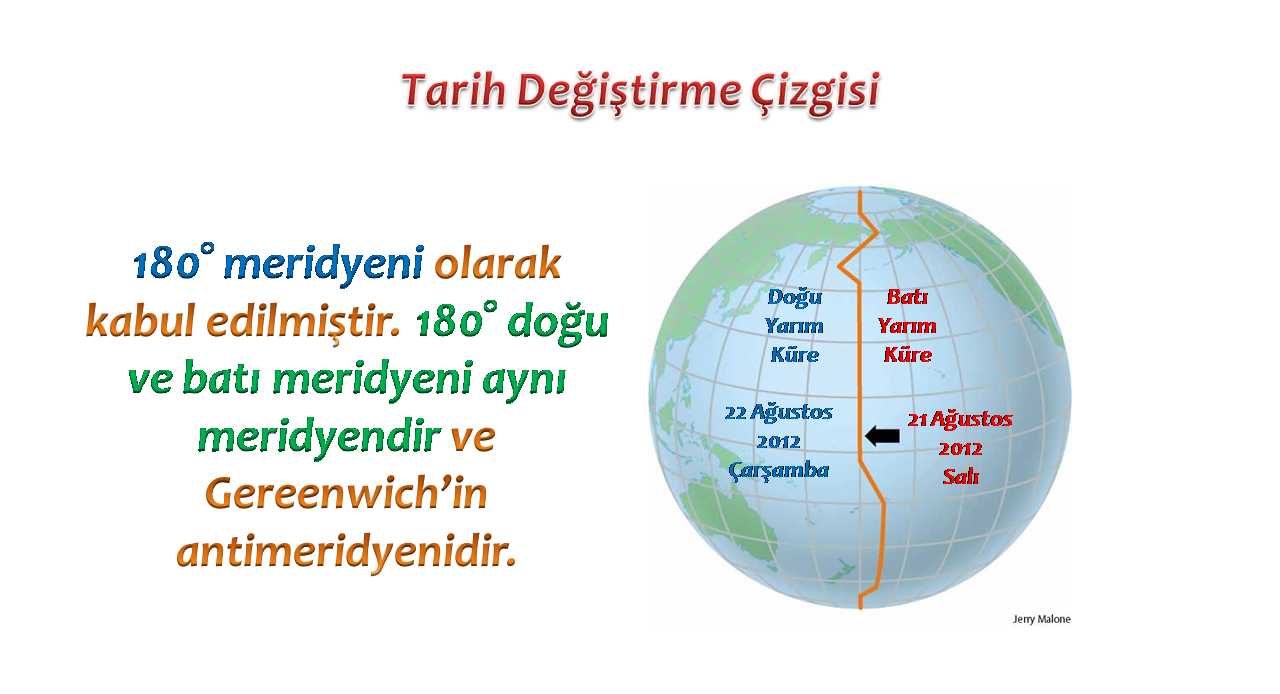 Tarih Değiştirme Çizgisi

180° meridyeni olarak kabul edilmiştir. 180° doğu ve batı meridyeni aynı meridyendir ve Gereenwich'in antimeridyenidir.

Doğu Yarım Küre

Batı Yarım Küre

22 Ağustos 2012 Çarşamba

21 Ağustos 2012 Salı

Jerry Malone